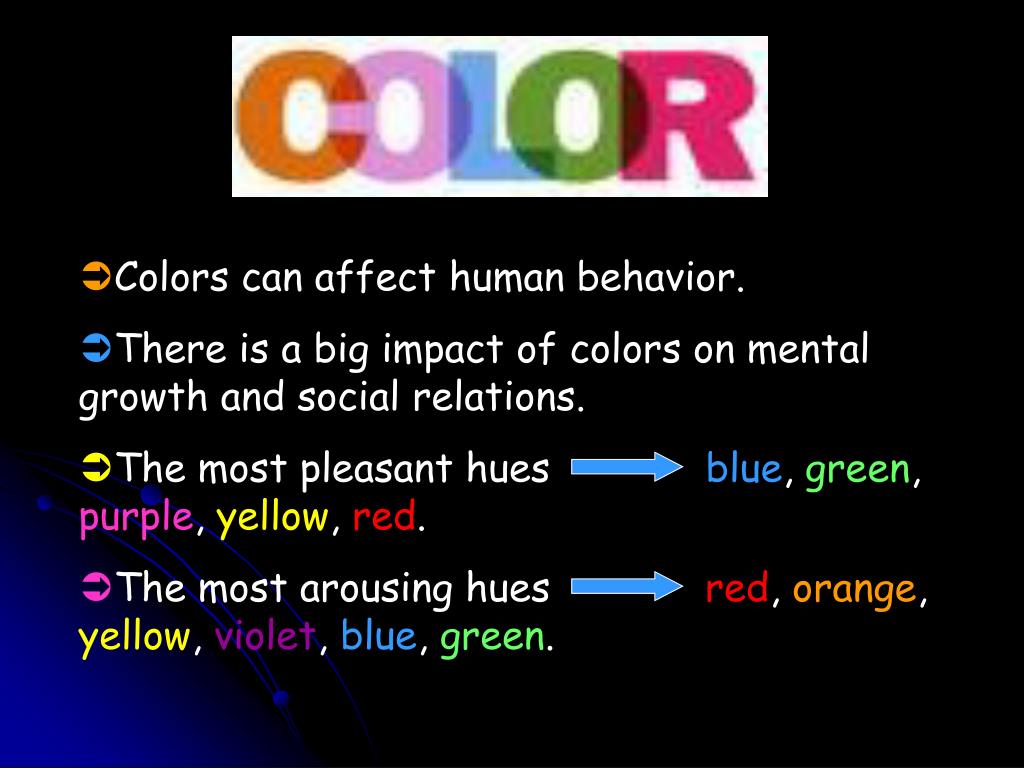 COLOR

➲Colors can affect human behavior.

➲There is a big impact of colors on mental growth and social relations.

➲The most pleasant hues → blue, green, purple, yellow, red.

➲The most arousing hues → red, orange, yellow, violet, blue, green.